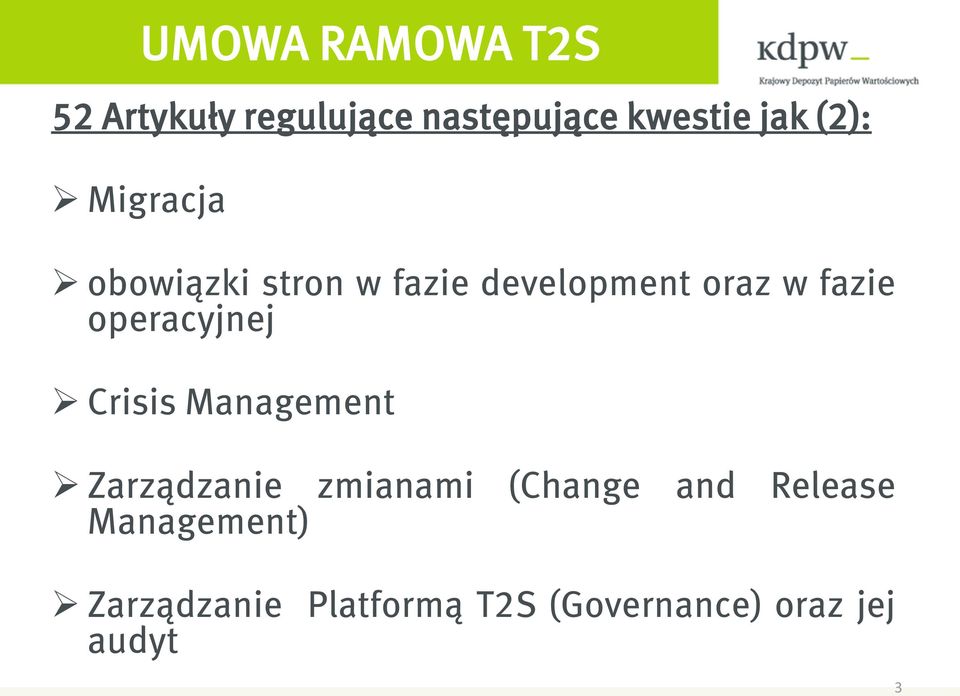 UMOWA RAMOWA T2S

kdpw_
Krajowy Depozyt Papierów Wartościowych

52 Artykuły regulujące następujące kwestie jak (2):

➢ Migracja

➢ obowiązki stron w fazie development oraz w fazie operacyjnej

➢ Crisis Management

➢ Zarządzanie zmianami (Change and Release Management)

➢ Zarządzanie Platformą T2S (Governance) oraz jej audyt

3